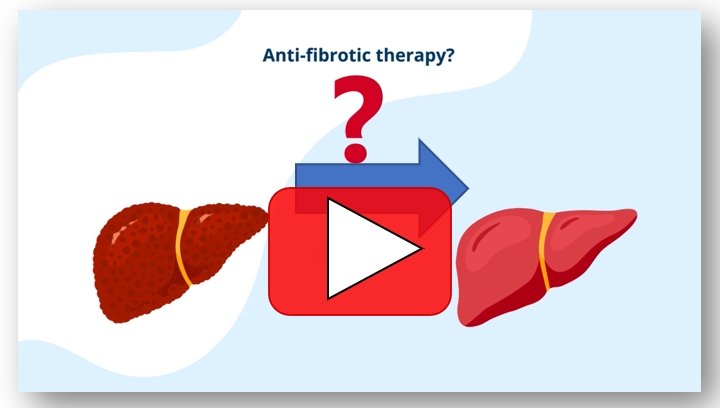 Anti-fibrotic therapy?

?